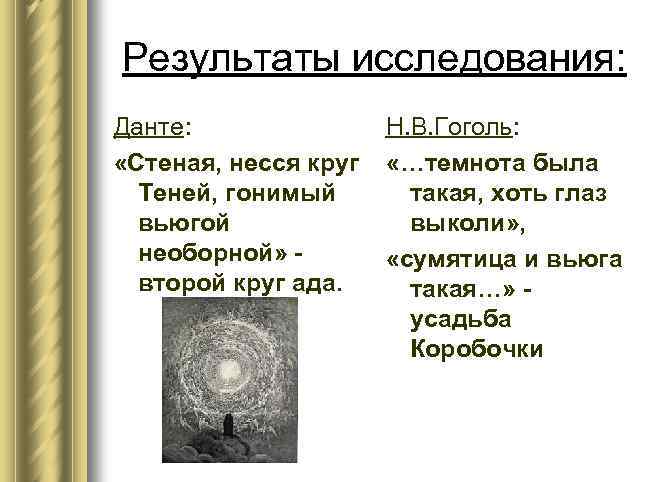 Результаты исследования:

Данте:

«Стеная, несся круг Теней, гонимый вьюгой необорной» - второй круг ада.

Н.В.Гоголь:

«…темнота была такая, хоть глаз выколи»,

«сумятица и вьюга такая…» - усадьба Коробочки